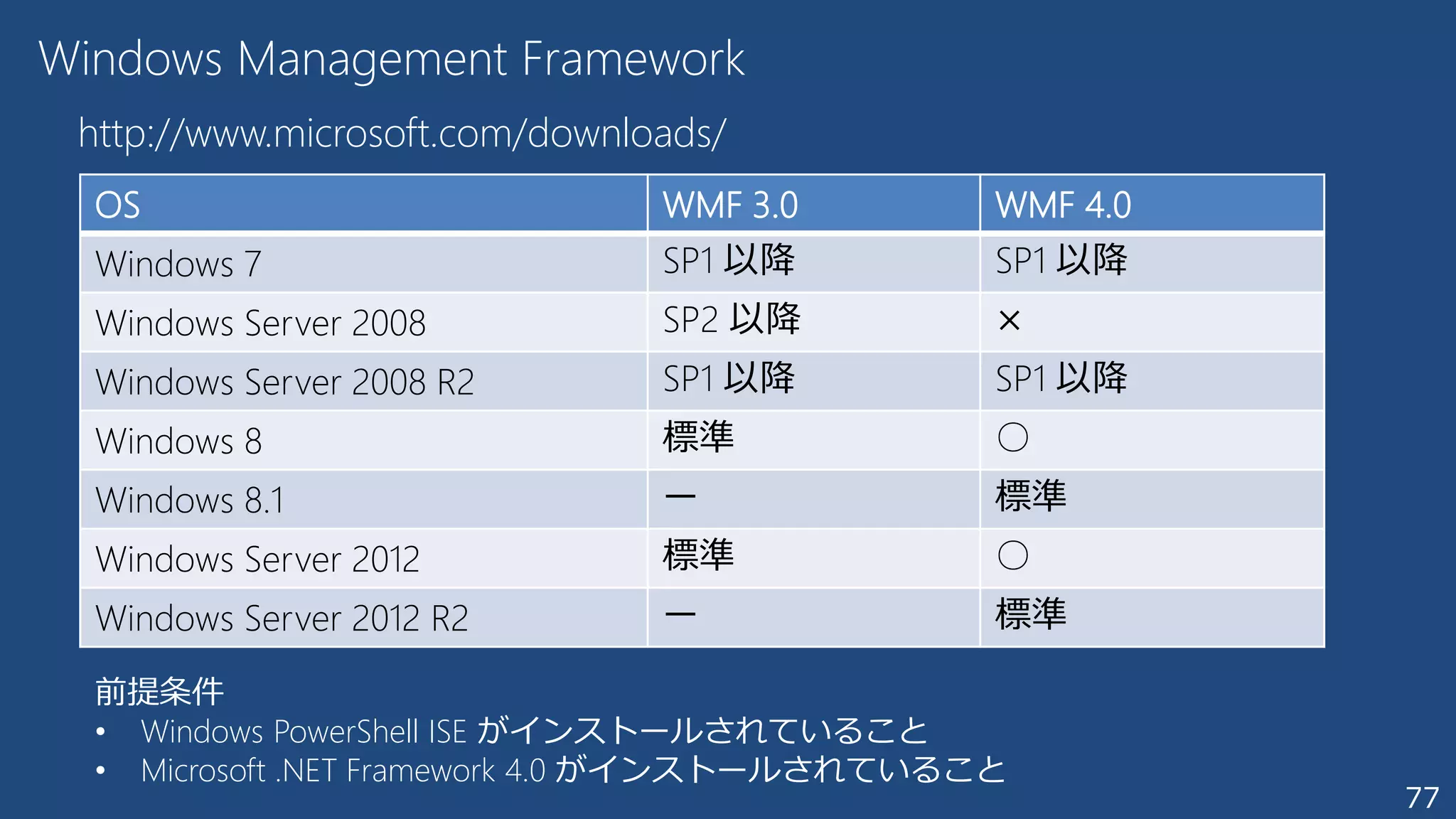 Windows Management Framework

http://www.microsoft.com/downloads/

| OS | WMF 3.0 | WMF 4.0 |
|---|---|---|
| Windows 7 | SP1 以降 | SP1 以降 |
| Windows Server 2008 | SP2 以降 | × |
| Windows Server 2008 R2 | SP1 以降 | SP1 以降 |
| Windows 8 | 標準 | ○ |
| Windows 8.1 | ー | 標準 |
| Windows Server 2012 | 標準 | ○ |
| Windows Server 2012 R2 | ー | 標準 |

前提条件
• Windows PowerShell ISE がインストールされていること
• Microsoft .NET Framework 4.0 がインストールされていること

77